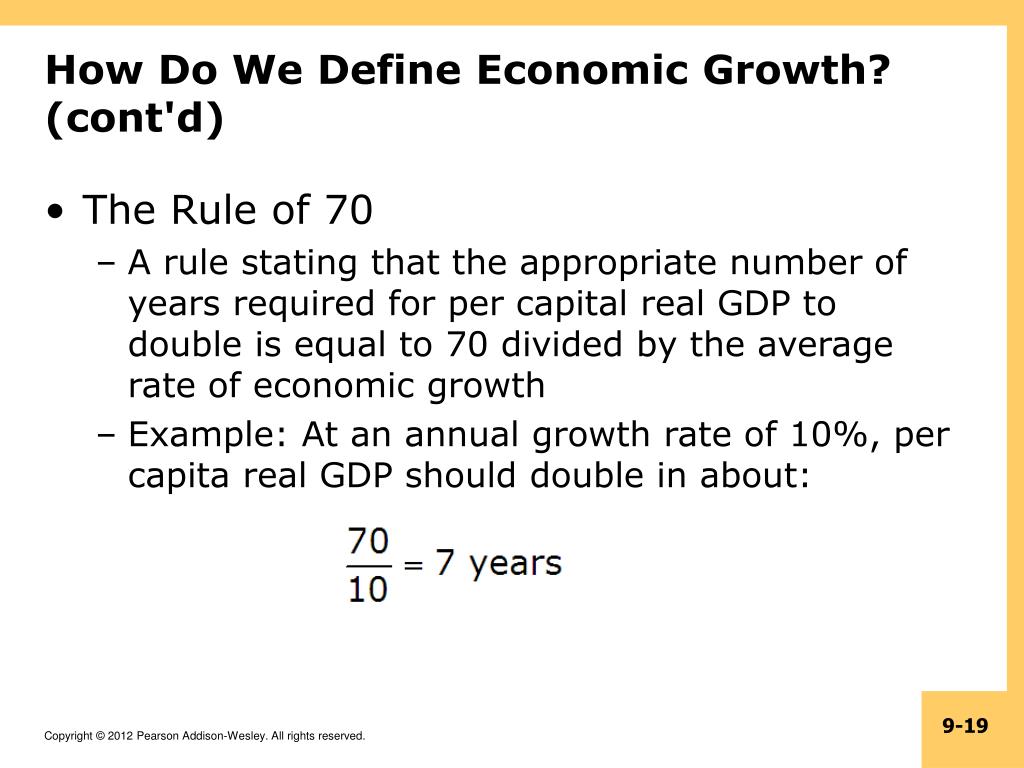 How Do We Define Economic Growth? (cont'd)

• The Rule of 70

– A rule stating that the appropriate number of years required for per capital real GDP to double is equal to 70 divided by the average rate of economic growth

– Example: At an annual growth rate of 10%, per capita real GDP should double in about:

$\frac{70}{10} = 7$ years

Copyright © 2012 Pearson Addison-Wesley. All rights reserved.

9-19